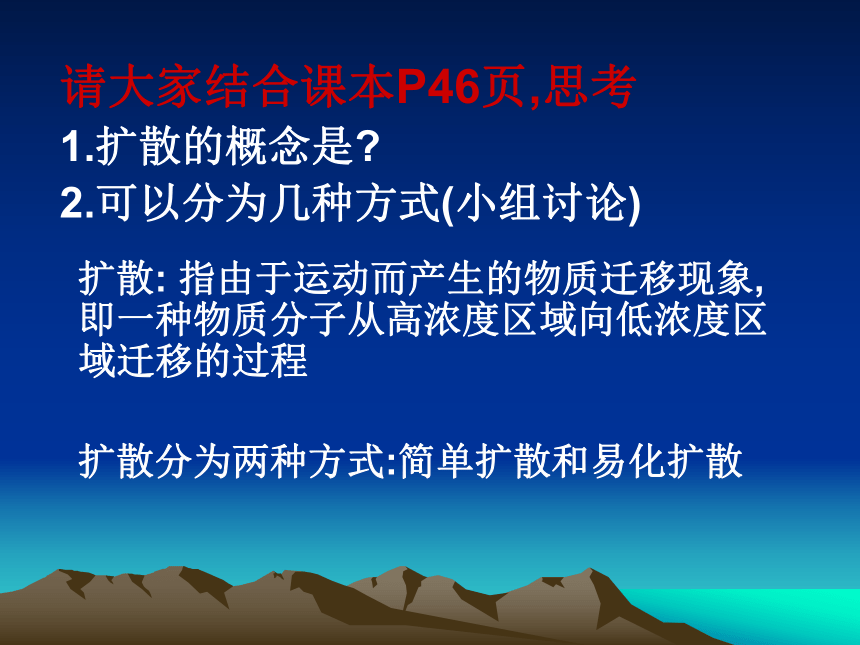 请大家结合课本P46页,思考
1.扩散的概念是?
2.可以分为几种方式(小组讨论)

扩散: 指由于运动而产生的物质迁移现象,即一种物质分子从高浓度区域向低浓度区域迁移的过程

扩散分为两种方式:简单扩散和易化扩散